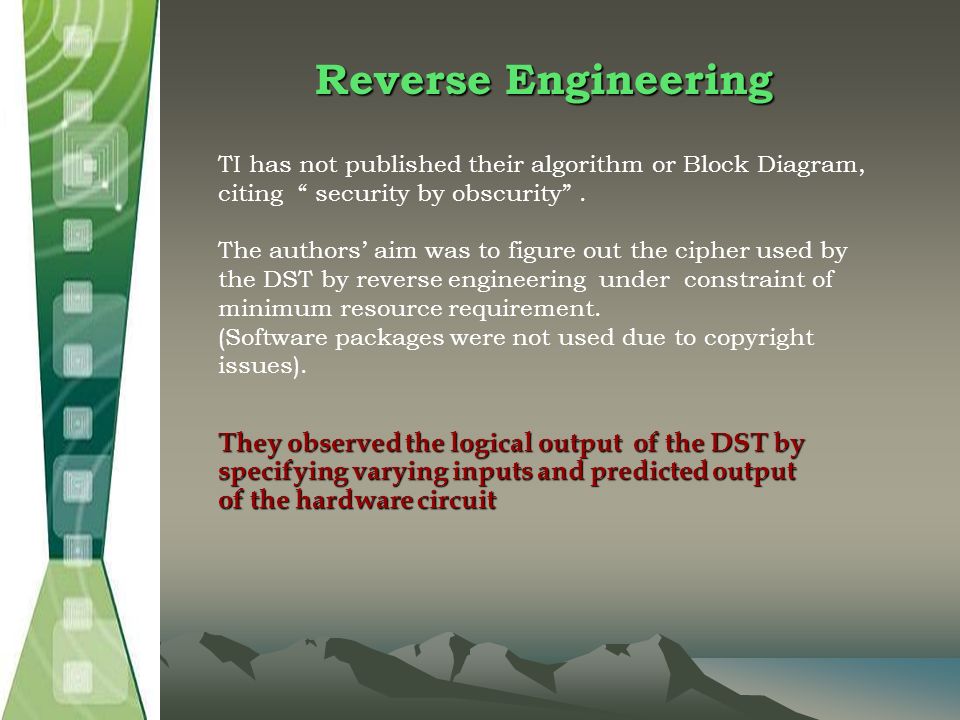 Reverse Engineering

TI has not published their algorithm or Block Diagram, citing “ security by obscurity” .

The authors’ aim was to figure out the cipher used by the DST by reverse engineering under constraint of minimum resource requirement.
(Software packages were not used due to copyright issues).

They observed the logical output of the DST by specifying varying inputs and predicted output of the hardware circuit